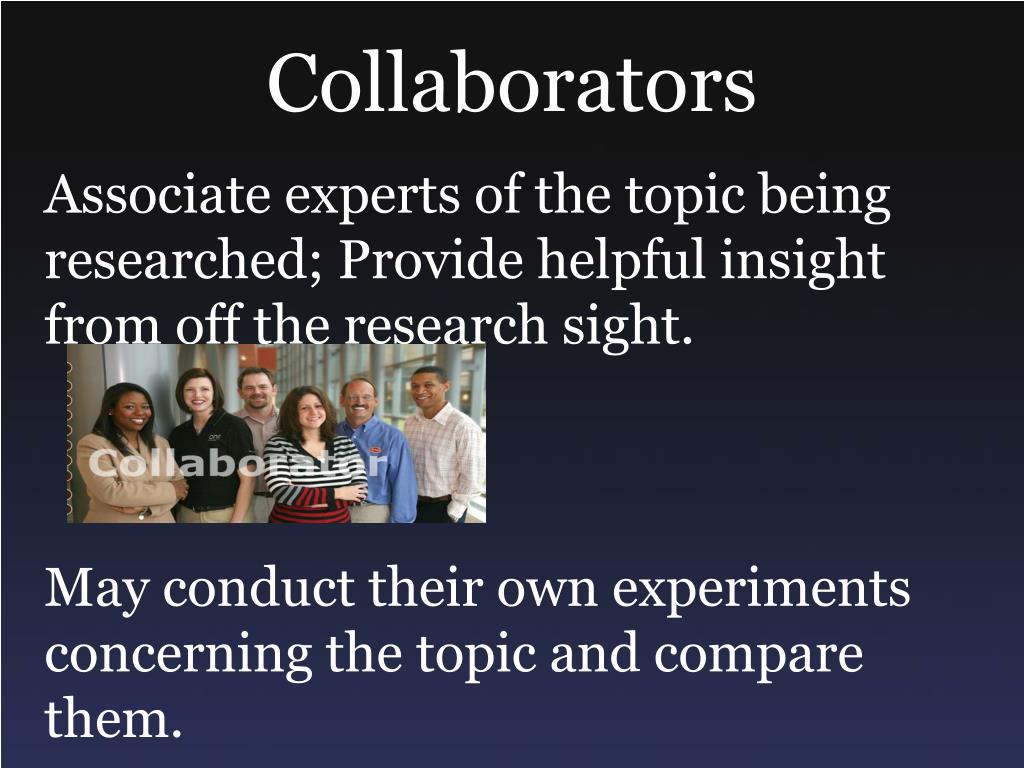 Collaborators

Associate experts of the topic being researched; Provide helpful insight from off the research sight.

Collaborator

May conduct their own experiments concerning the topic and compare them.